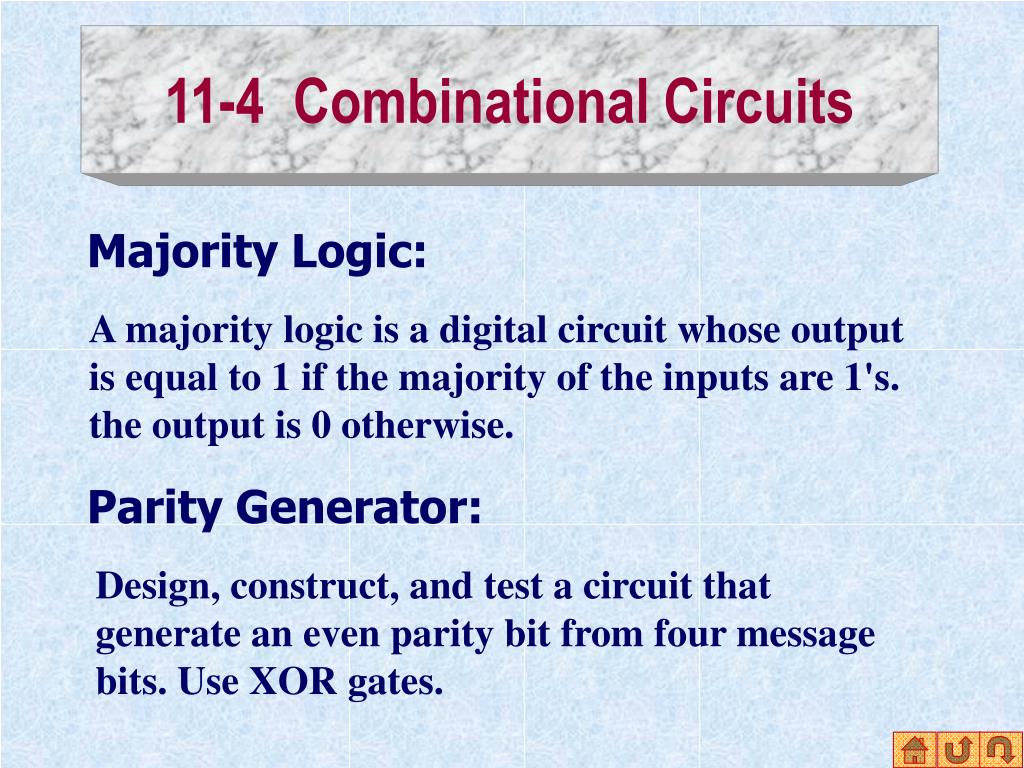 11-4 Combinational Circuits

Majority Logic:

A majority logic is a digital circuit whose output is equal to 1 if the majority of the inputs are 1's. the output is 0 otherwise.

Parity Generator:

Design, construct, and test a circuit that generate an even parity bit from four message bits. Use XOR gates.